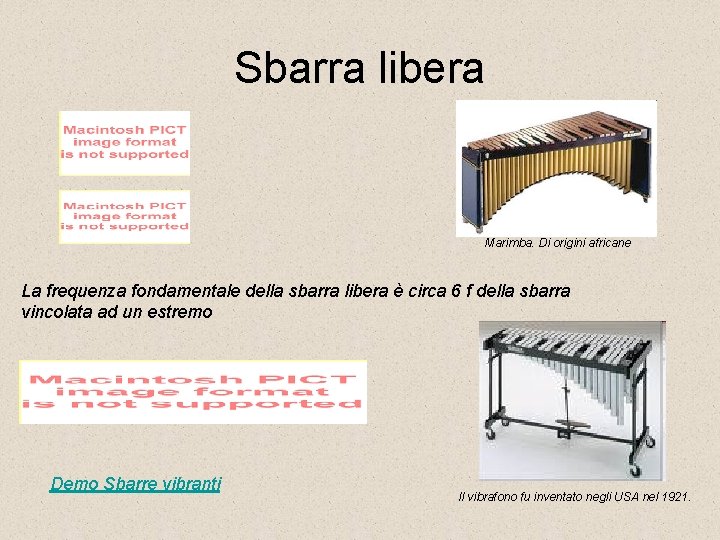 Sbarra libera

Macintosh PICT image format is not supported

Macintosh PICT image format is not supported

Marimba. Di origini africane

La frequenza fondamentale della sbarra libera è circa 6 f della sbarra vincolata ad un estremo

Macintosh PICT image format is not supported

Demo Sbarre vibranti

Il vibrafono fu inventato negli USA nel 1921.